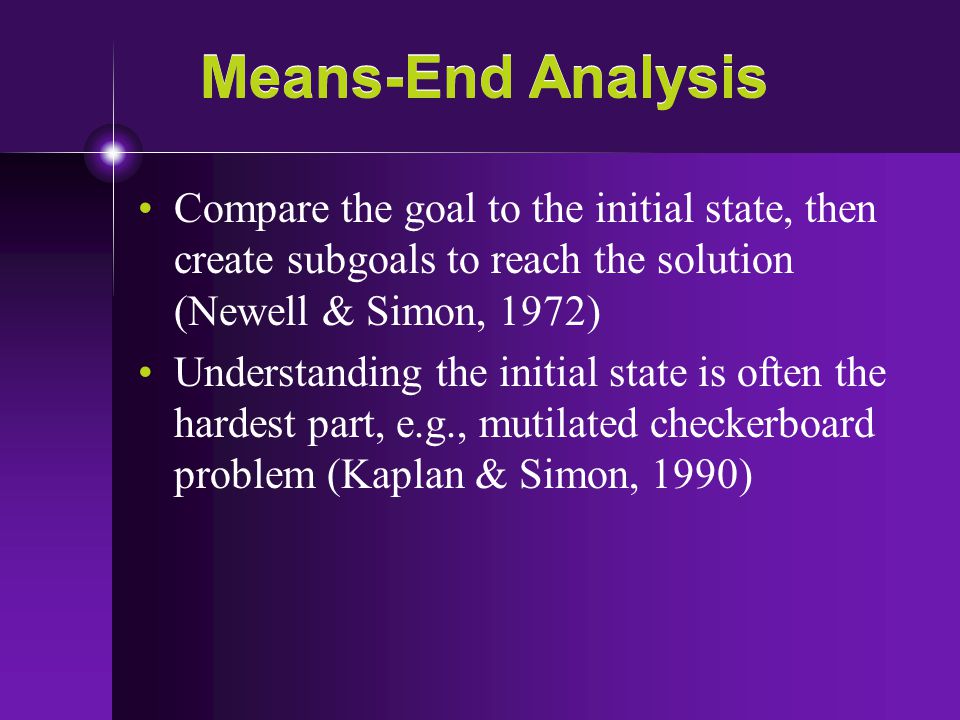 Means-End Analysis

• Compare the goal to the initial state, then create subgoals to reach the solution (Newell & Simon, 1972)

• Understanding the initial state is often the hardest part, e.g., mutilated checkerboard problem (Kaplan & Simon, 1990)